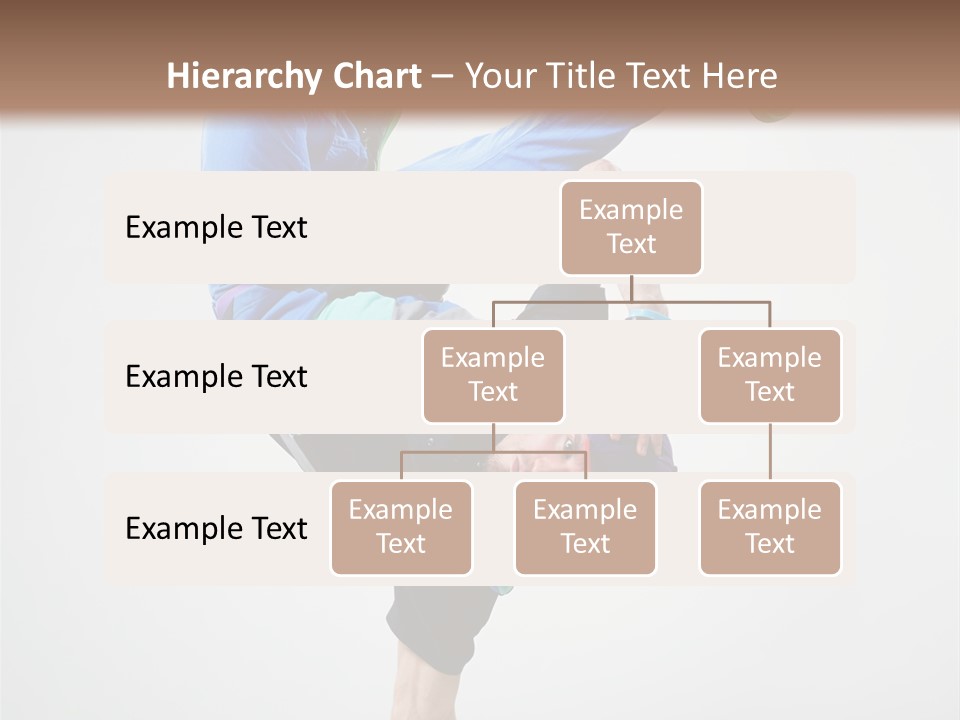 Hierarchy Chart – Your Title Text Here

Example Text

Example Text

Example Text

Example Text

Example Text

Example Text

Example Text

Example Text

Example Text